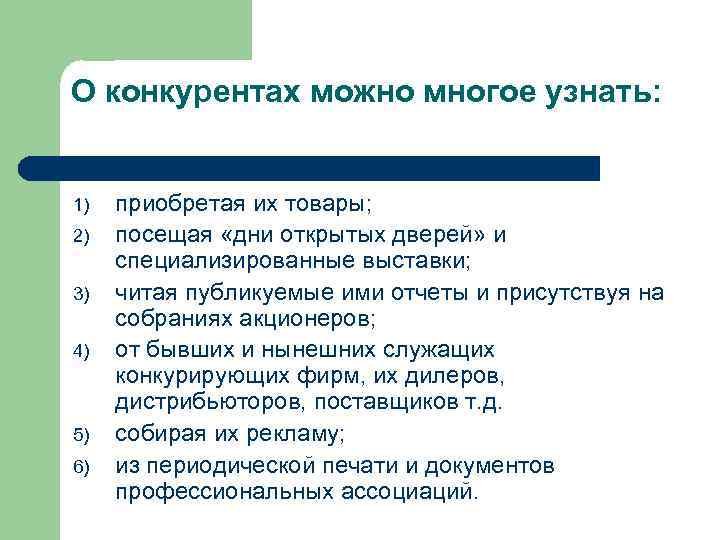 О конкурентах можно многое узнать:

1) приобретая их товары;
2) посещая «дни открытых дверей» и специализированные выставки;
3) читая публикуемые ими отчеты и присутствуя на собраниях акционеров;
4) от бывших и нынешних служащих конкурирующих фирм, их дилеров, дистрибьюторов, поставщиков т.д.
5) собирая их рекламу;
6) из периодической печати и документов профессиональных ассоциаций.